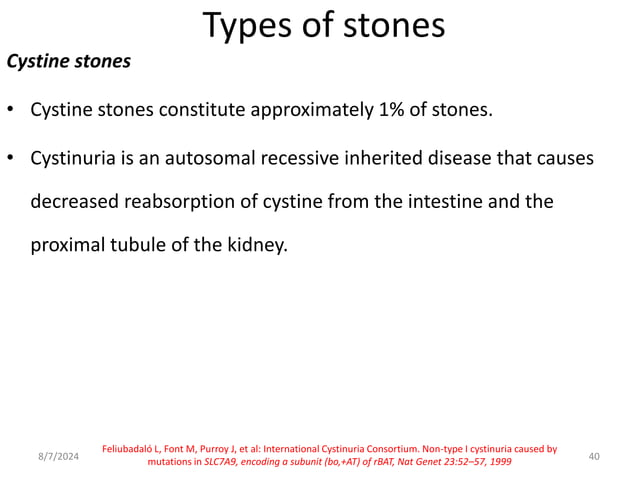 Types of stones

Cystine stones

• Cystine stones constitute approximately 1% of stones.

• Cystinuria is an autosomal recessive inherited disease that causes decreased reabsorption of cystine from the intestine and the proximal tubule of the kidney.

8/7/2024

Feliubadaló L, Font M, Purroy J, et al: International Cystinuria Consortium. Non-type I cystinuria caused by mutations in SLC7A9, encoding a subunit (bo,+AT) of rBAT, Nat Genet 23:52–57, 1999

40